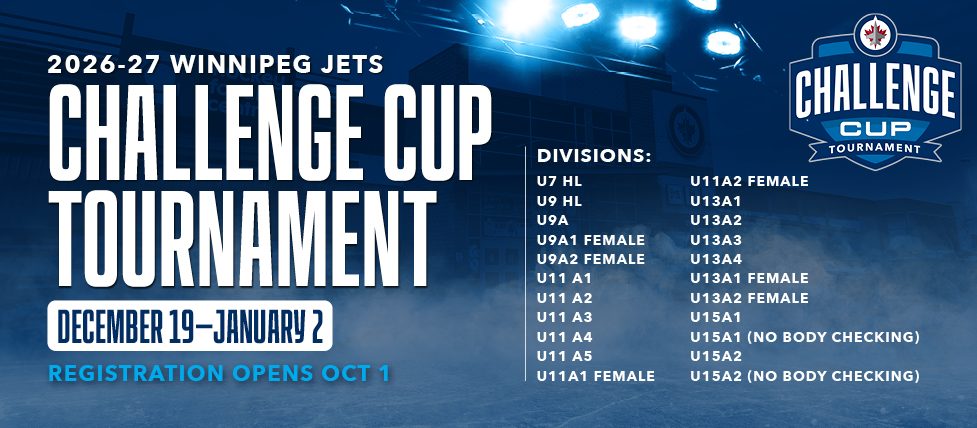 2026-27 WINNIPEG JETS
CHALLENGE CUP TOURNAMENT

DECEMBER 19–JANUARY 2

REGISTRATION OPENS OCT 1

CHALLENGE CUP TOURNAMENT

DIVISIONS:

U7 HL
U9 HL
U9A
U9A1 FEMALE
U9A2 FEMALE
U11 A1
U11 A2
U11 A3
U11 A4
U11 A5
U11A1 FEMALE

U11A2 FEMALE
U13A1
U13A2
U13A3
U13A4
U13A1 FEMALE
U13A2 FEMALE
U15A1
U15A1 (NO BODY CHECKING)
U15A2
U15A2 (NO BODY CHECKING)